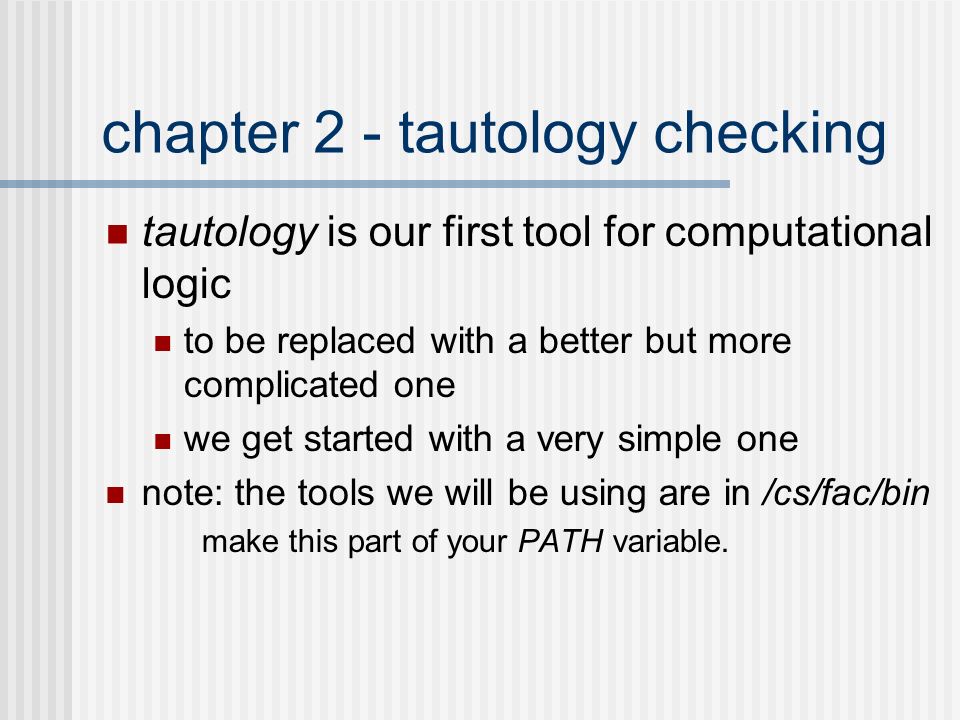 chapter 2 - tautology checking

tautology is our first tool for computational logic

to be replaced with a better but more complicated one

we get started with a very simple one

note: the tools we will be using are in /cs/fac/bin

make this part of your PATH variable.